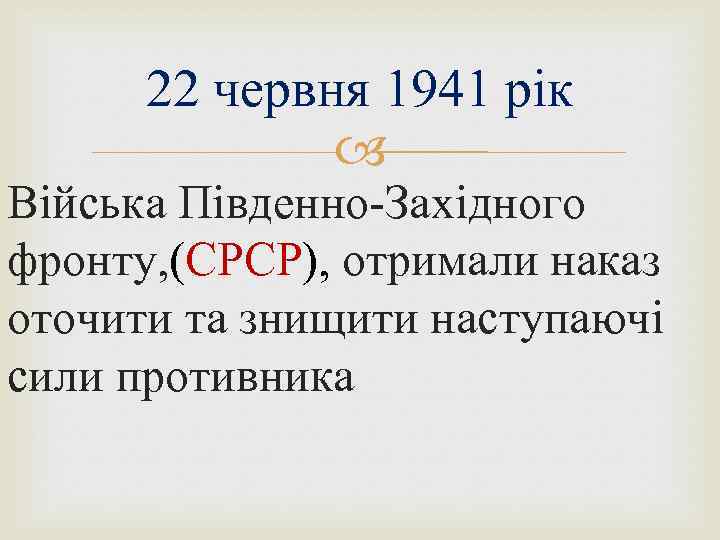 22 червня 1941 рік

Війська Південно-Західного фронту,(СРСР), отримали наказ оточити та знищити наступаючі сили противника